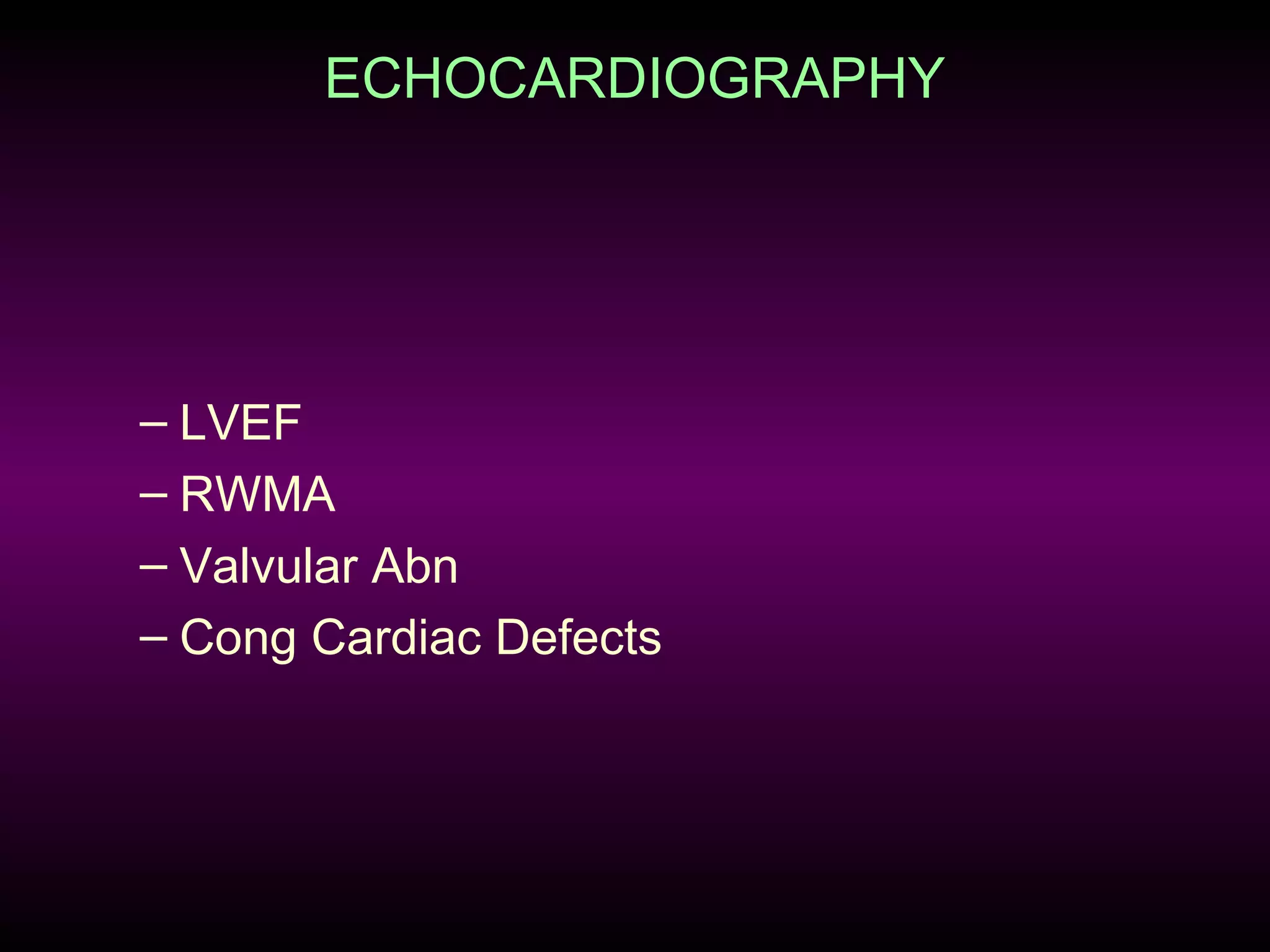 ECHOCARDIOGRAPHY

– LVEF
– RWMA
– Valvular Abn
– Cong Cardiac Defects